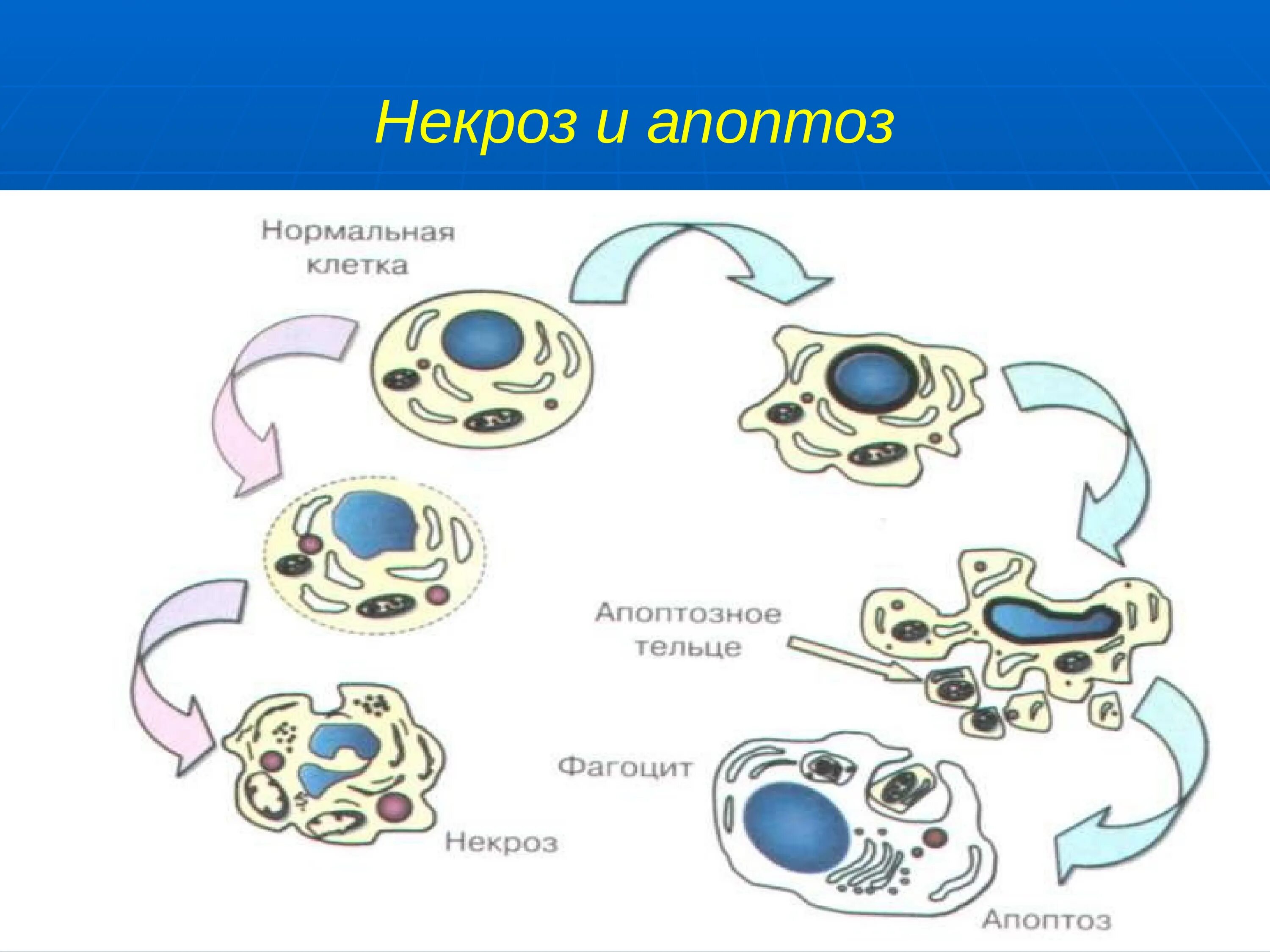 Некроз и апоптоз

Нормальная клетка

Апоптозное тельце

Фагоцит

Некроз

Апоптоз